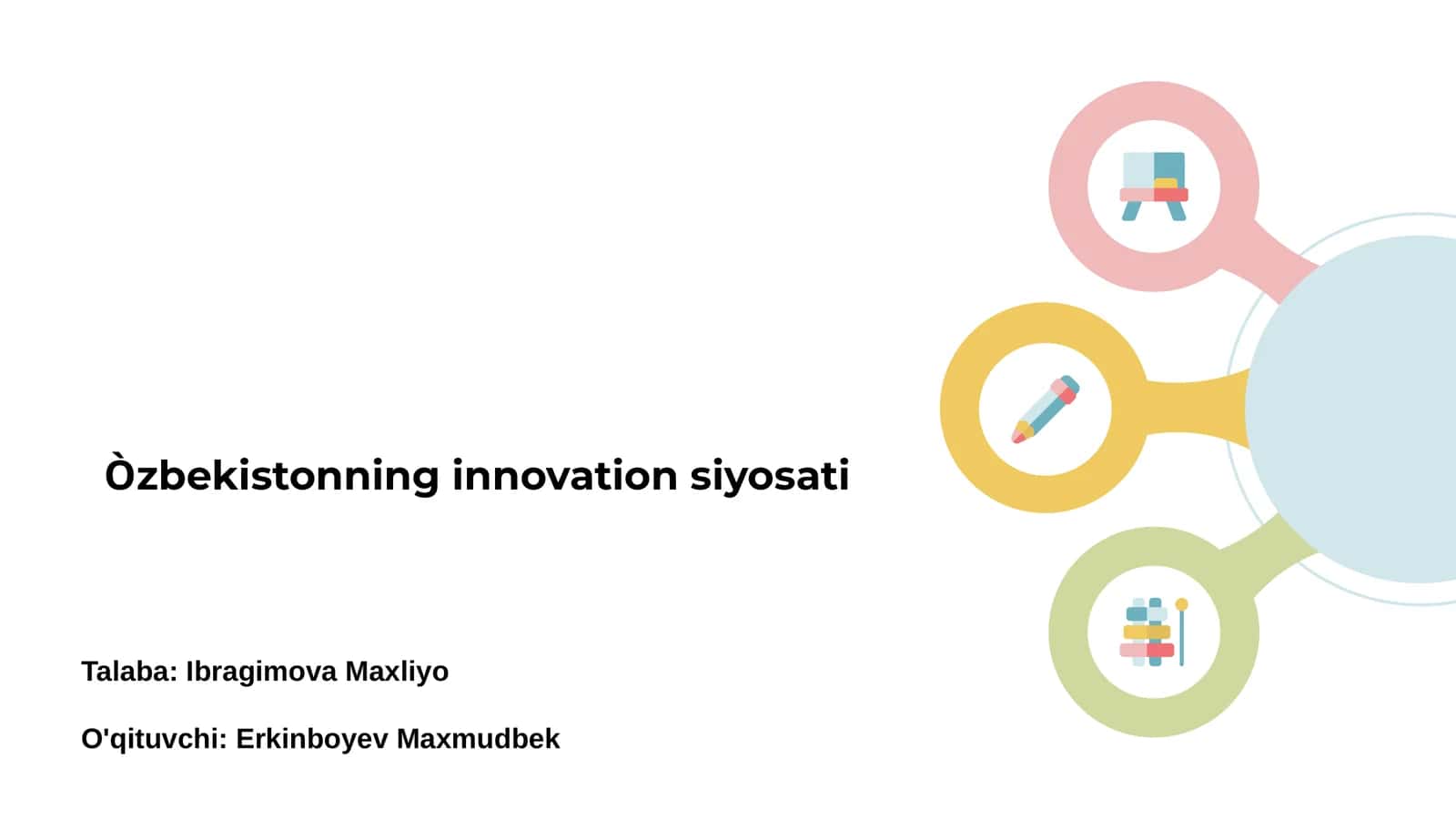 Òzbekistonning innovation siyosati

Talaba: Ibragimova Maxliyo

O'qituvchi: Erkinboyev Maxmudbek